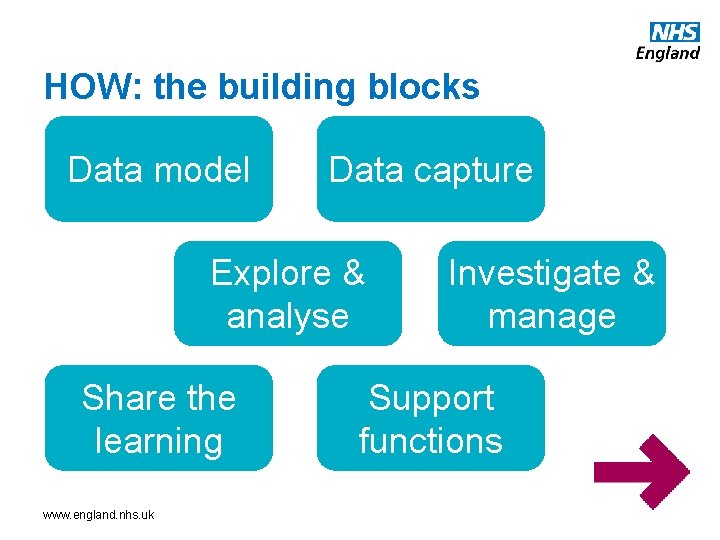 NHS
England

HOW: the building blocks

Data model

Data capture

Explore & analyse

Investigate & manage

Share the learning

Support functions

www.england.nhs.uk